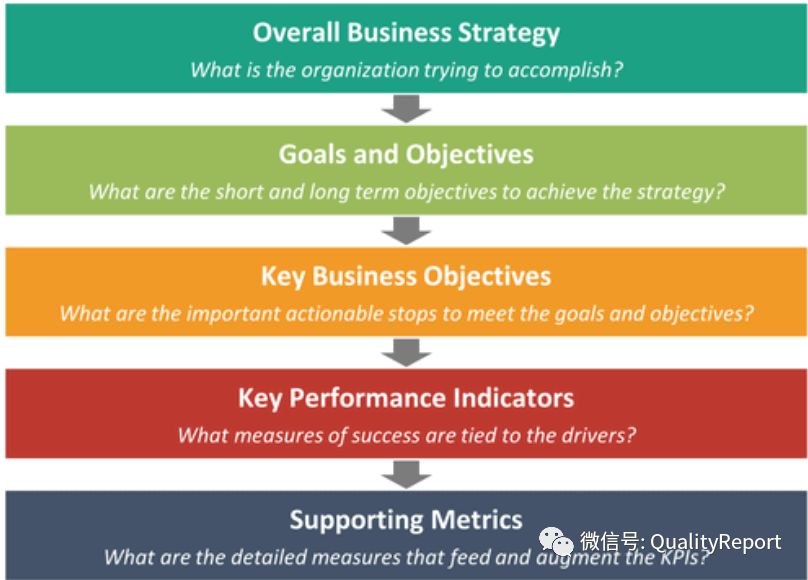 Overall Business Strategy
What is the organization trying to accomplish?

Goals and Objectives
What are the short and long term objectives to achieve the strategy?

Key Business Objectives
What are the important actionable stops to meet the goals and objectives?

Key Performance Indicators
What measures of success are tied to the drivers?

Supporting Metrics
What are the detailed measures that feed and augment the KPIs?

微信号: QualityReport